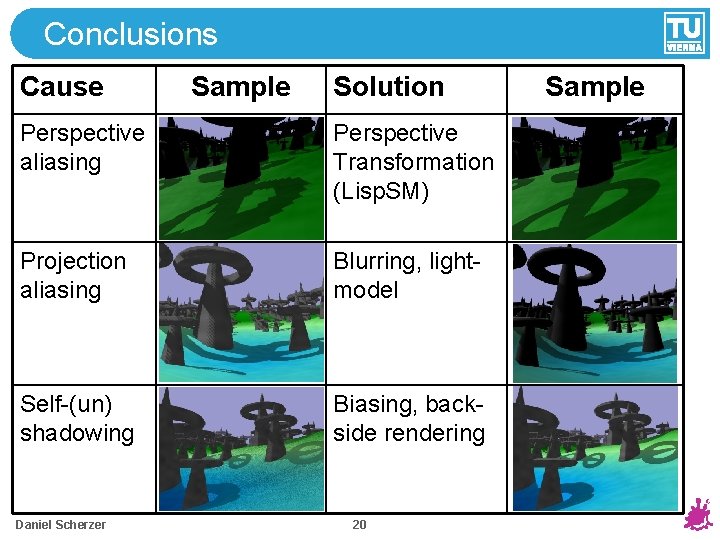 Conclusions

TU VIENNA

| Cause | Sample | Solution | Sample |
|---|---|---|---|
| Perspective aliasing | | Perspective Transformation (LispSM) | |
| Projection aliasing | | Blurring, light-model | |
| Self-(un) shadowing | | Biasing, back-side rendering | |

Daniel Scherzer

20